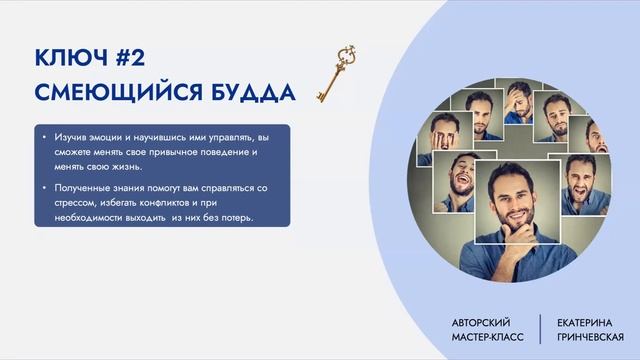 КЛЮЧ #2
СМЕЮЩИЙСЯ БУДДА

• Изучив эмоции и научившись ими управлять, вы сможете менять свое привычное поведение и менять свою жизнь.

• Полученные знания помогут вам справляться со стрессом, избегать конфликтов и при необходимости выходить из них без потерь.

АВТОРСКИЙ МАСТЕР-КЛАСС

ЕКАТЕРИНА ГРИНЧЕВСКАЯ